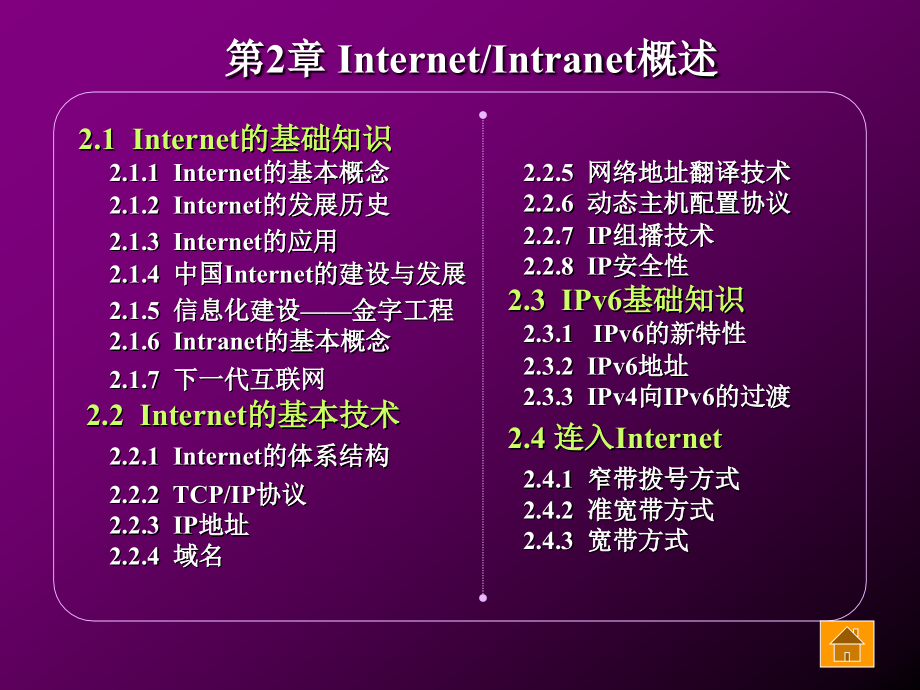 第2章 Internet/Intranet概述

2.1 Internet的基础知识
2.1.1 Internet的基本概念
2.1.2 Internet的发展历史
2.1.3 Internet的应用
2.1.4 中国Internet的建设与发展
2.1.5 信息化建设——金字工程
2.1.6 Intranet的基本概念
2.1.7 下一代互联网
2.2 Internet的基本技术
2.2.1 Internet的体系结构
2.2.2 TCP/IP协议
2.2.3 IP地址
2.2.4 域名

2.2.5 网络地址翻译技术
2.2.6 动态主机配置协议
2.2.7 IP组播技术
2.2.8 IP安全性
2.3 IPv6基础知识
2.3.1 IPv6的新特性
2.3.2 IPv6地址
2.3.3 IPv4向IPv6的过渡
2.4 连入Internet
2.4.1 窄带拨号方式
2.4.2 准宽带方式
2.4.3 宽带方式